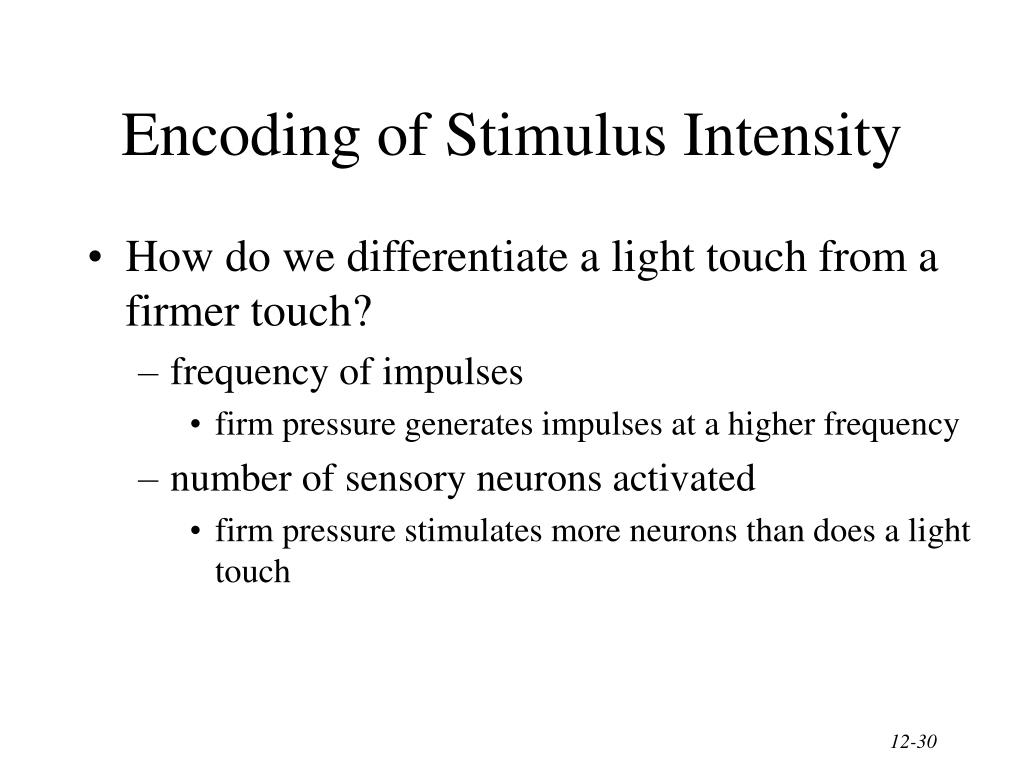 Encoding of Stimulus Intensity

• How do we differentiate a light touch from a firmer touch?
– frequency of impulses
• firm pressure generates impulses at a higher frequency
– number of sensory neurons activated
• firm pressure stimulates more neurons than does a light touch

12-30